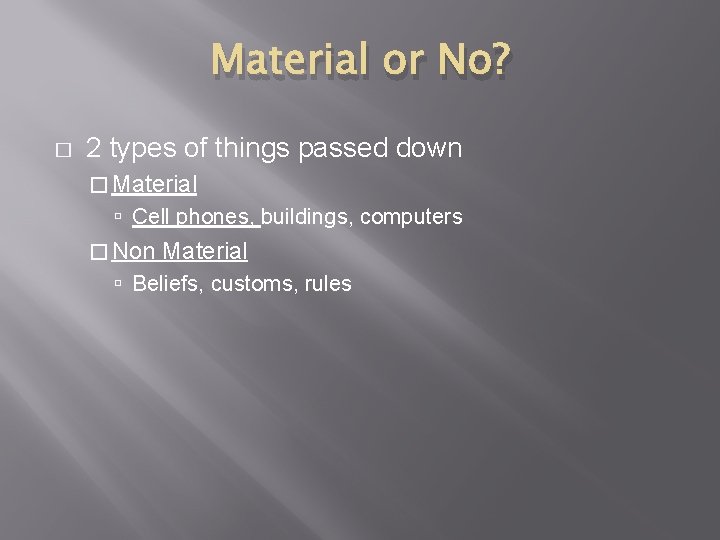 Material or No?

2 types of things passed down

Material

Cell phones, buildings, computers

Non Material

Beliefs, customs, rules